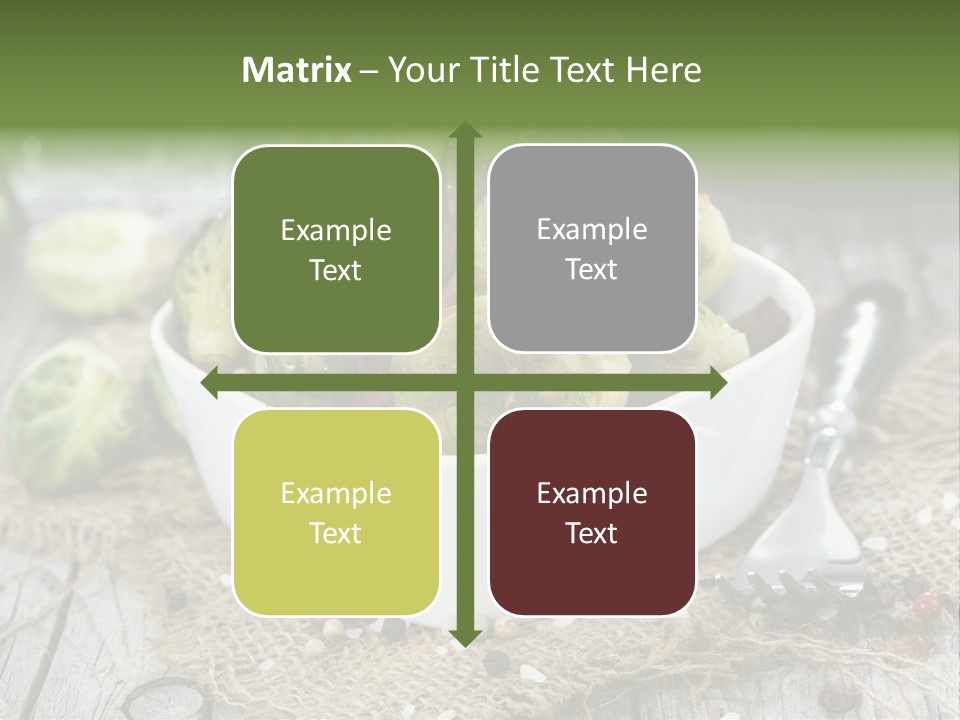 Matrix – Your Title Text Here

Example Text

Example Text

Example Text

Example Text